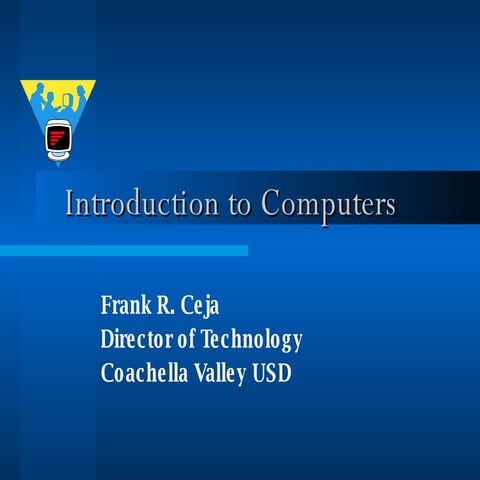 Introduction to Computers

Frank R. Ceja
Director of Technology
Coachella Valley USD